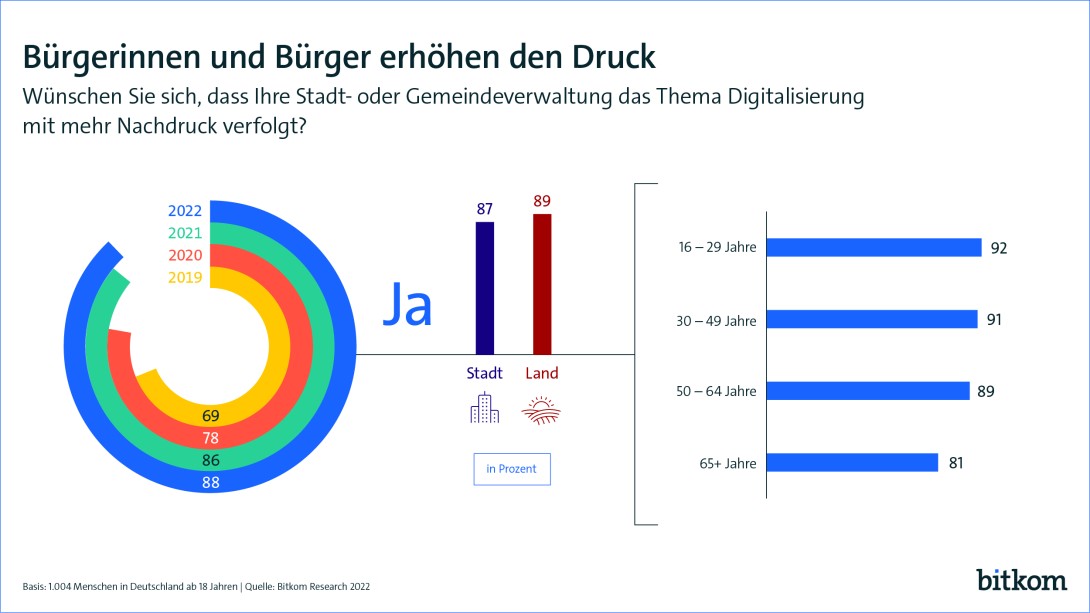 Bürgerinnen und Bürger erhöhen den Druck

Wünschen Sie sich, dass Ihre Stadt- oder Gemeindeverwaltung das Thema Digitalisierung mit mehr Nachdruck verfolgt?

2022
2021
2020
2019

69
78
86
88

Ja

87
89

Stadt
Land

in Prozent

16 – 29 Jahre 92
30 – 49 Jahre 91
50 – 64 Jahre 89
65+ Jahre 81

Basis: 1.004 Menschen in Deutschland ab 18 Jahren | Quelle: Bitkom Research 2022

bitkom